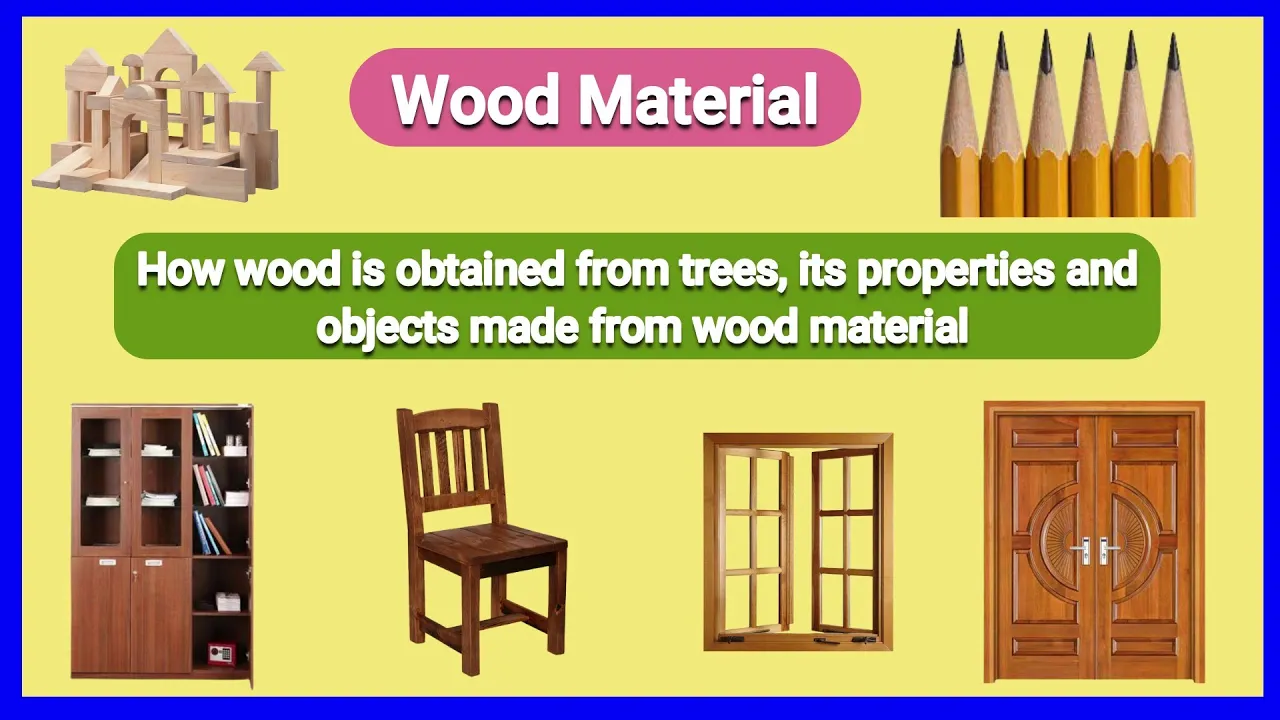 Wood Material

How wood is obtained from trees, its properties and objects made from wood material